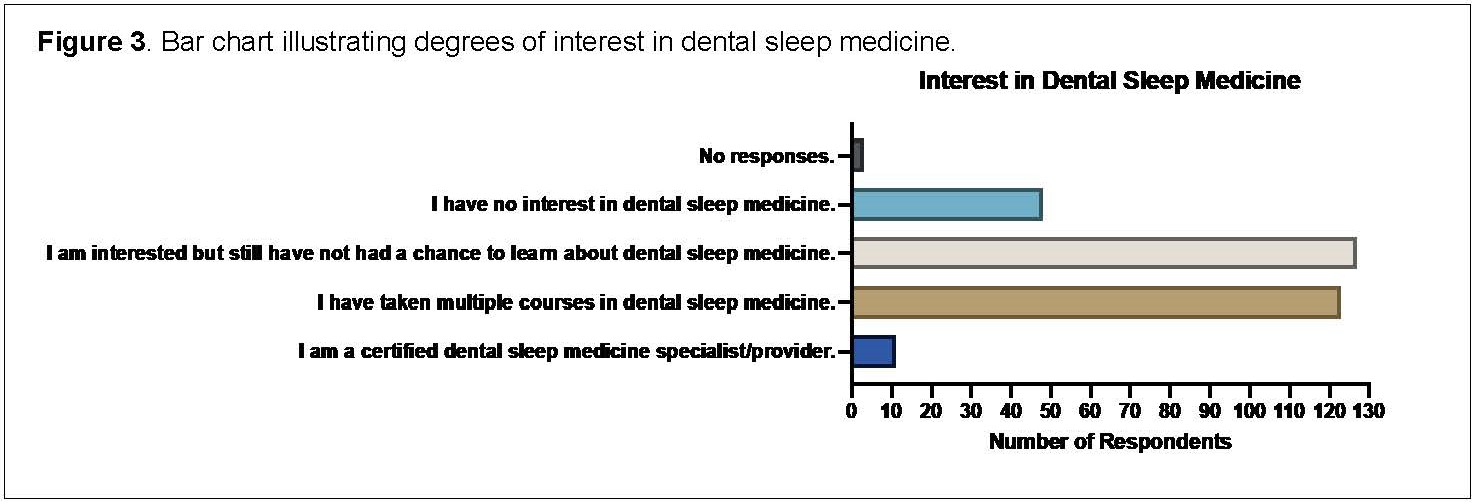 **Figure 3**. Bar chart illustrating degrees of interest in dental sleep medicine.

Interest in Dental Sleep Medicine

No responses.

I have no interest in dental sleep medicine.

I am interested but still have not had a chance to learn about dental sleep medicine.

I have taken multiple courses in dental sleep medicine.

I am a certified dental sleep medicine specialist/provider.

0 10 20 30 40 50 60 70 80 90 100 110 120 130

Number of Respondents